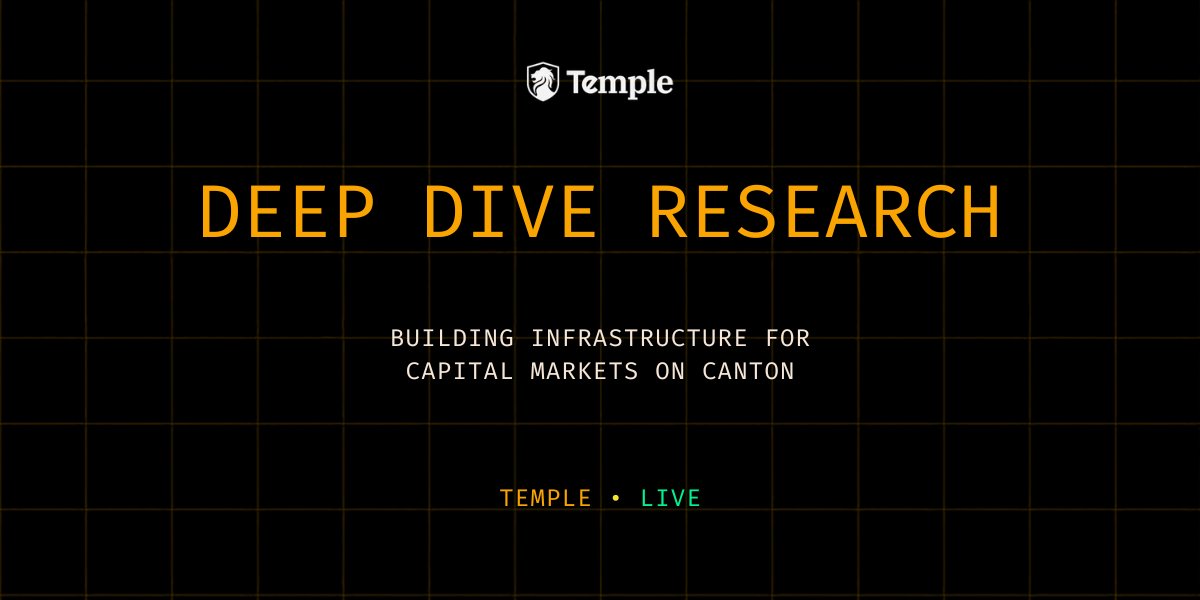 Temple

DEEP DIVE RESEARCH

BUILDING INFRASTRUCTURE FOR CAPITAL MARKETS ON CANTON

TEMPLE • LIVE